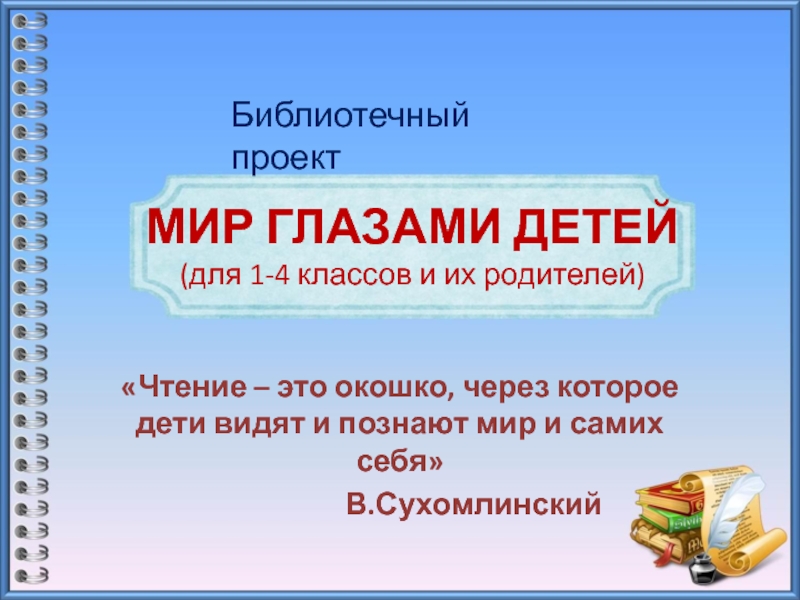 Библиотечный проект

МИР ГЛАЗАМИ ДЕТЕЙ
(для 1-4 классов и их родителей)

«Чтение – это окошко, через которое дети видят и познают мир и самих себя»

В.Сухомлинский